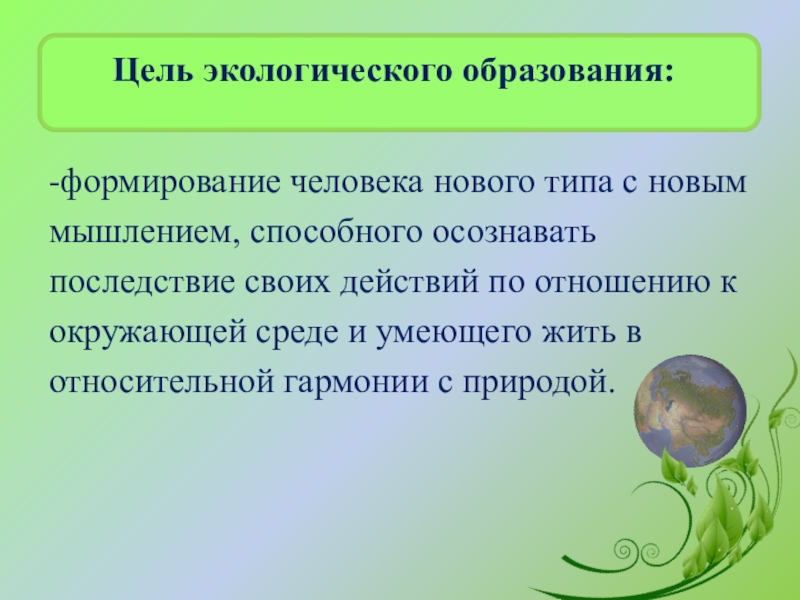 Цель экологического образования:

-формирование человека нового типа с новым мышлением, способного осознавать последствие своих действий по отношению к окружающей среде и умеющего жить в относительной гармонии с природой.